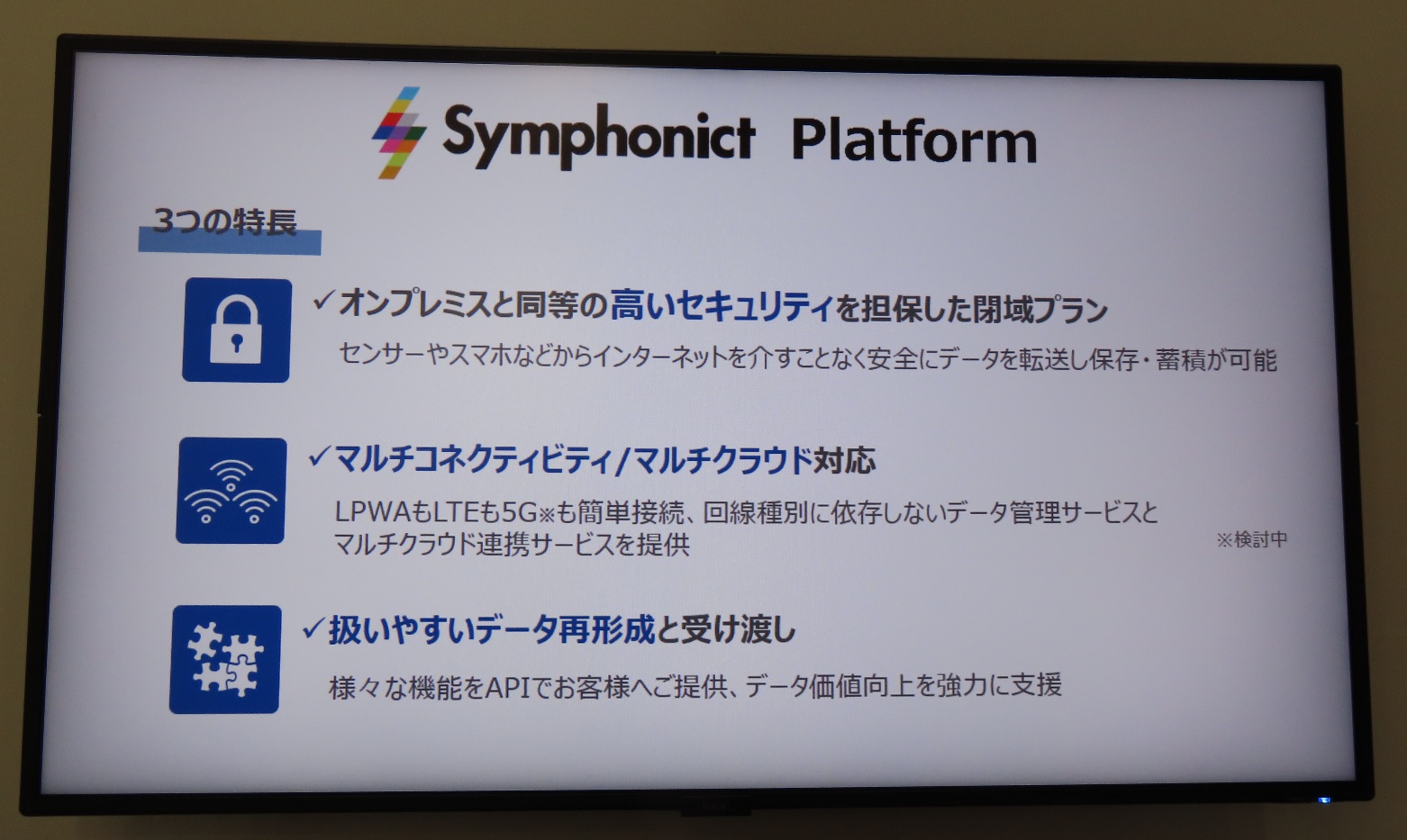 Symphonict Platform

3つの特長

✓オンプレミスと同等の高いセキュリティを担保した閉域プラン
センサーやスマホなどからインターネットを介すことなく安全にデータを転送し保存・蓄積が可能

✓マルチコネクティビティ/マルチクラウド対応
LPWAもLTEも5G※も簡単接続、回線種別に依存しないデータ管理サービスとマルチクラウド連携サービスを提供

※検討中

✓扱いやすいデータ再形成と受け渡し
様々な機能をAPIでお客様へご提供、データ価値向上を強力に支援